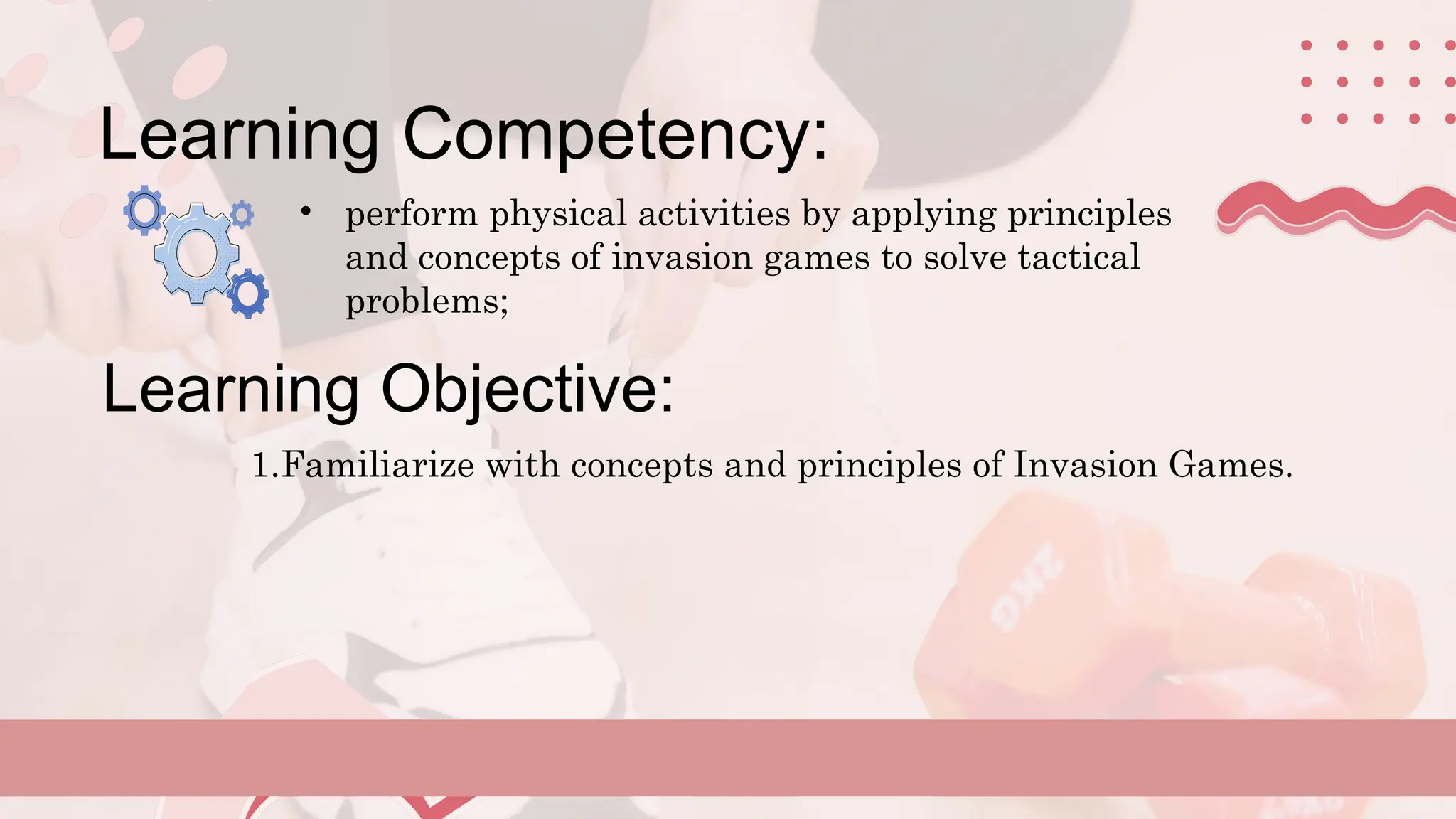 Learning Competency:

• perform physical activities by applying principles and concepts of invasion games to solve tactical problems;

Learning Objective:

1.Familiarize with concepts and principles of Invasion Games.

2KG